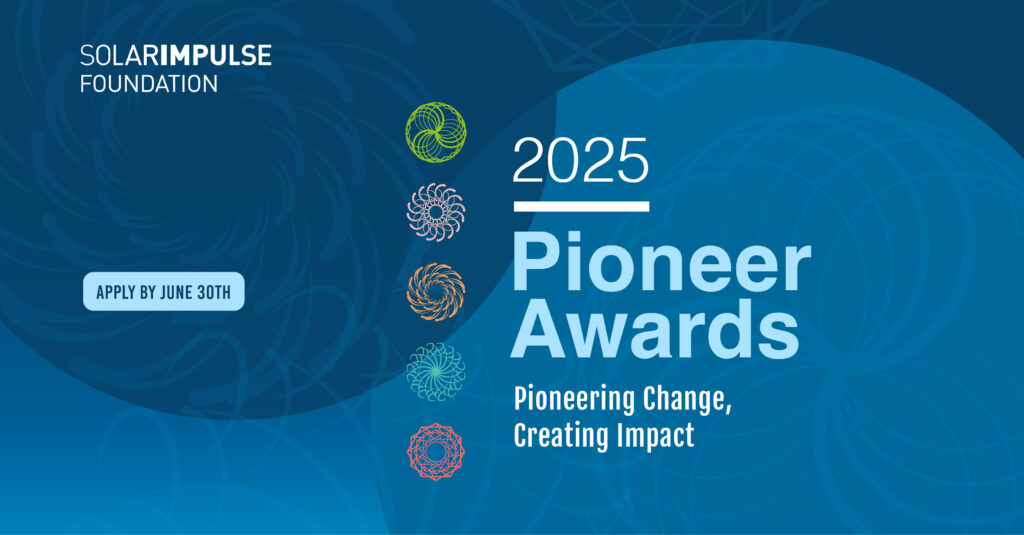 SOLARIMPULSE
FOUNDATION

APPLY BY JUNE 30TH

2025

Pioneer Awards

Pioneering Change, Creating Impact